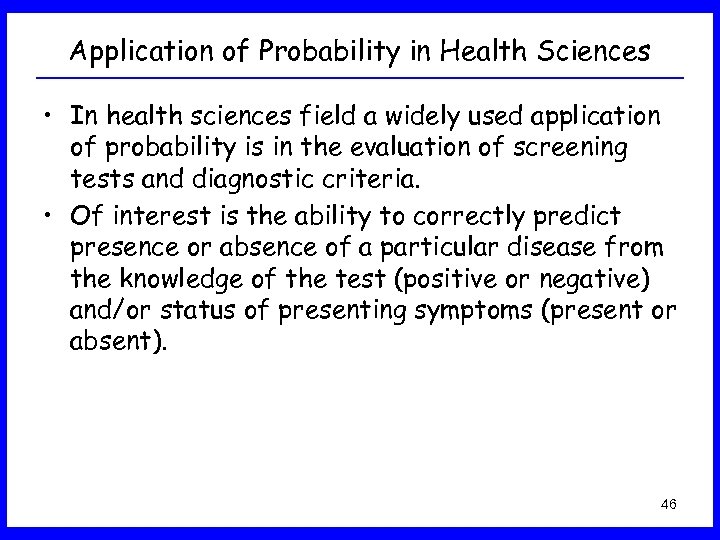 Application of Probability in Health Sciences

• In health sciences field a widely used application of probability is in the evaluation of screening tests and diagnostic criteria.

• Of interest is the ability to correctly predict presence or absence of a particular disease from the knowledge of the test (positive or negative) and/or status of presenting symptoms (present or absent).

46